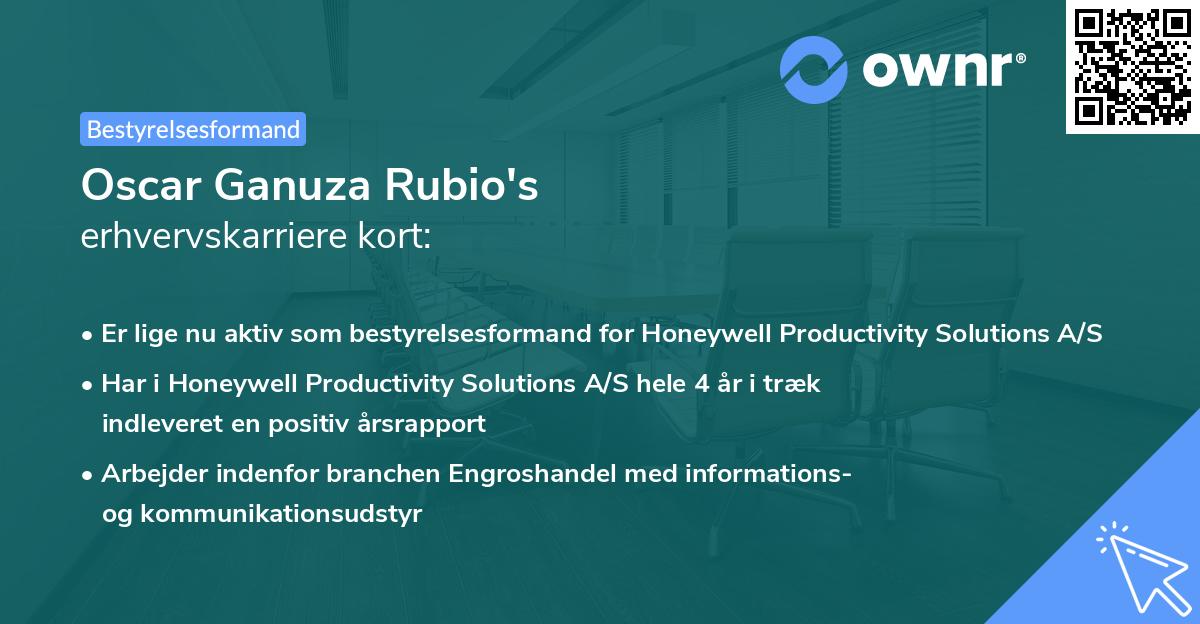 ownr®

Bestyrelsesformand

Oscar Ganuza Rubio's
erhvervskarriere kort:

• Er lige nu aktiv som bestyrelsesformand for Honeywell Productivity Solutions A/S

• Har i Honeywell Productivity Solutions A/S hele 4 år i træk indleveret en positiv årsrapport

• Arbejder indenfor branchen Engroshandel med informations- og kommunikationsudstyr